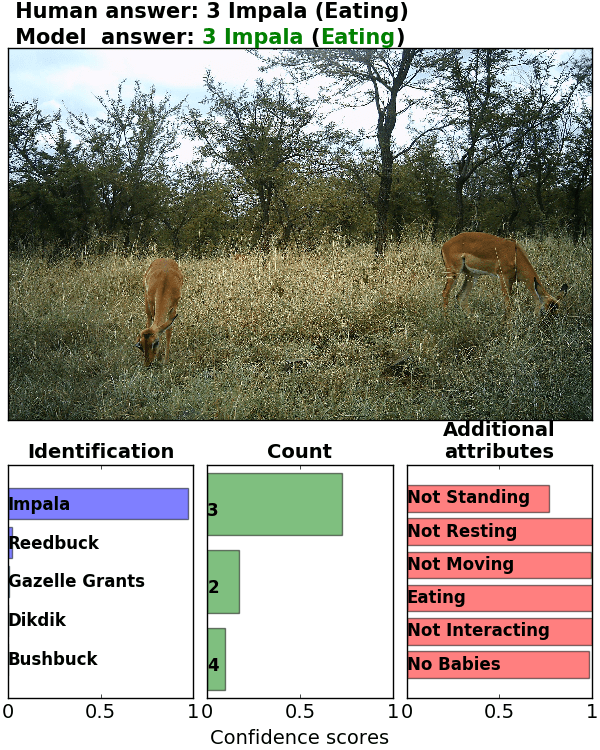 Human answer: 3 Impala (Eating)
Model answer: 3 Impala (Eating)

Identification

Impala
Reedbuck
Gazelle Grants
Dikdik
Bushbuck

0 0.5 1

Count

3
2
4

0 0.5 1

Additional attributes

Not Standing
Not Resting
Not Moving
Eating
Not Interacting
No Babies

0 0.5 1

Confidence scores